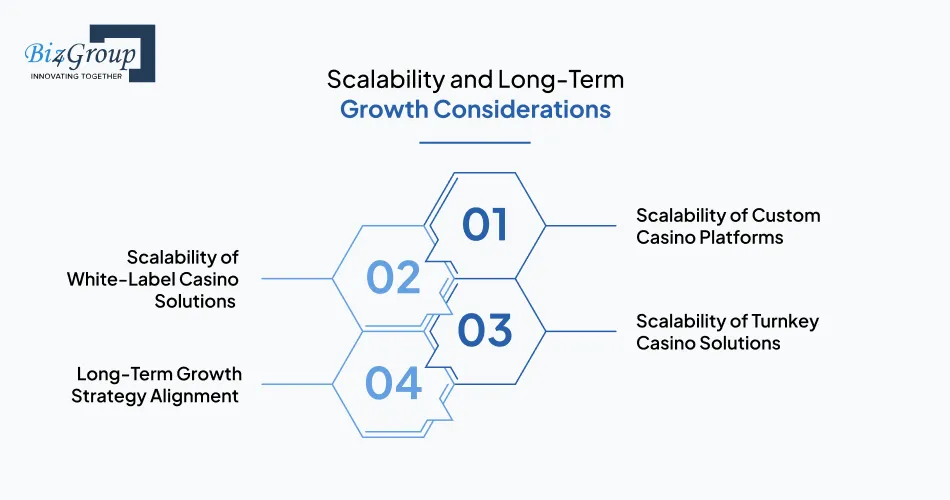 Biz4Group
INNOVATING TOGETHER

Scalability and Long-Term
Growth Considerations

01
Scalability of Custom Casino Platforms

02
Scalability of White-Label Casino Solutions

03
Scalability of Turnkey Casino Solutions

04
Long-Term Growth Strategy Alignment